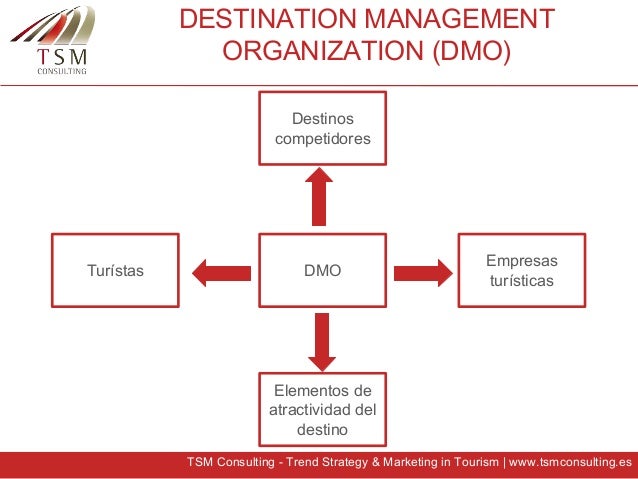 TSM
CONSULTING

DESTINATION MANAGEMENT ORGANIZATION (DMO)

Destinos competidores

Turístas

DMO

Empresas turísticas

Elementos de atractividad del destino

TSM Consulting - Trend Strategy & Marketing in Tourism | www.tsmconsulting.es